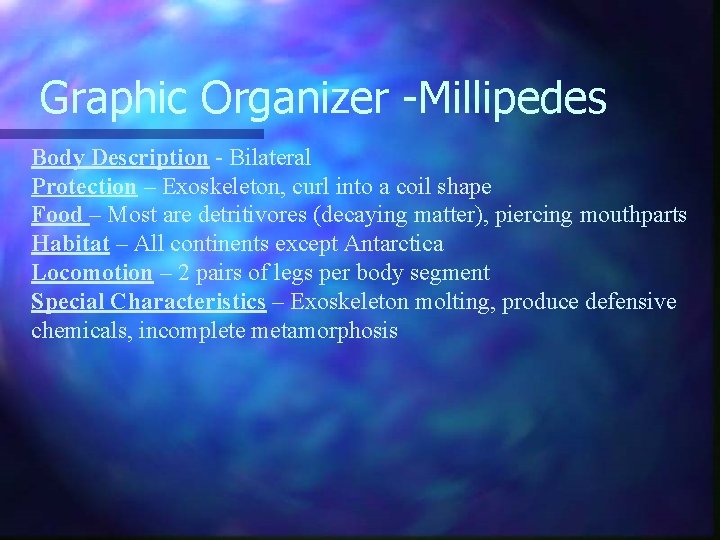 Graphic Organizer -Millipedes

Body Description - Bilateral
Protection – Exoskeleton, curl into a coil shape
Food – Most are detritivores (decaying matter), piercing mouthparts
Habitat – All continents except Antarctica
Locomotion – 2 pairs of legs per body segment
Special Characteristics – Exoskeleton molting, produce defensive chemicals, incomplete metamorphosis